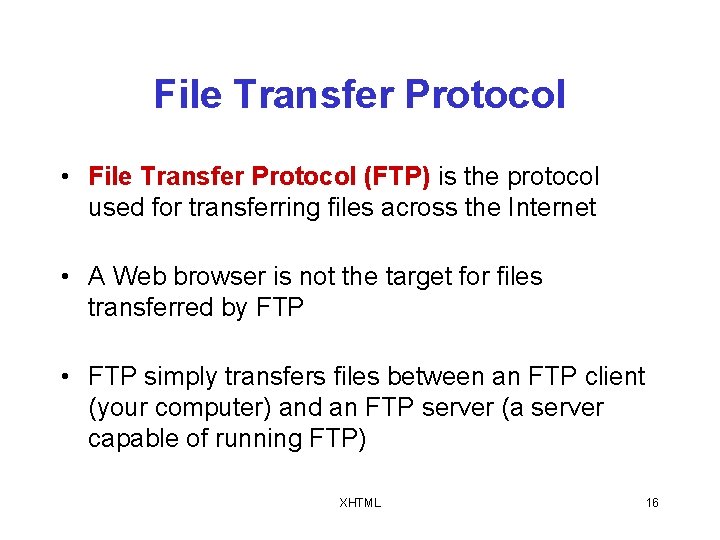 File Transfer Protocol

• File Transfer Protocol (FTP) is the protocol used for transferring files across the Internet

• A Web browser is not the target for files transferred by FTP

• FTP simply transfers files between an FTP client (your computer) and an FTP server (a server capable of running FTP)

XHTML

16